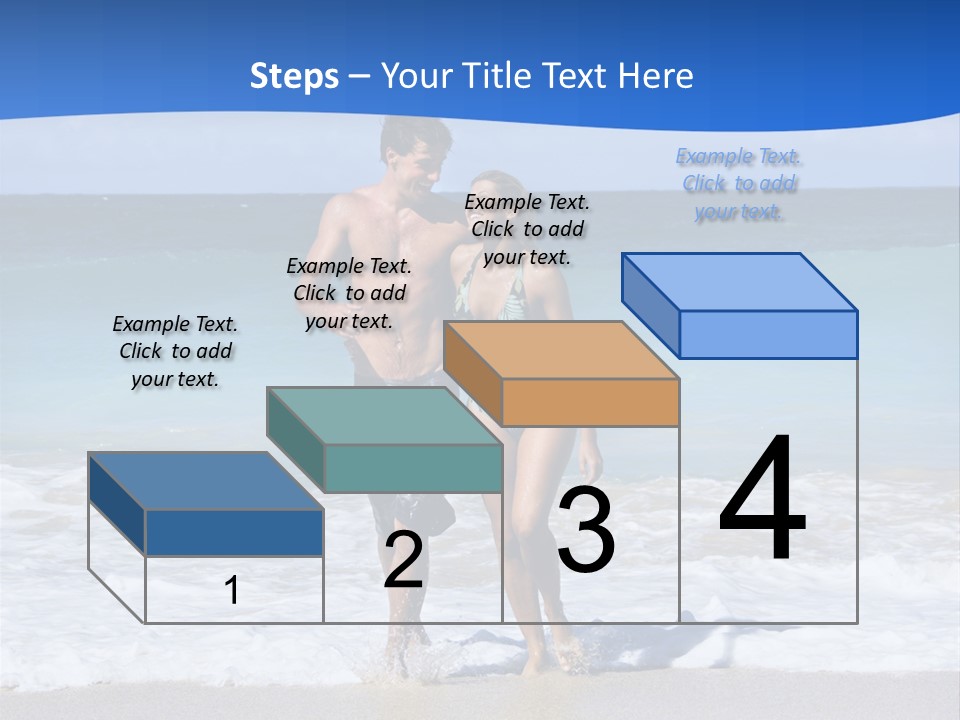 Steps – Your Title Text Here

Example Text. Click to add your text.

Example Text. Click to add your text.

Example Text. Click to add your text.

Example Text. Click to add your text.

1

2

3

4